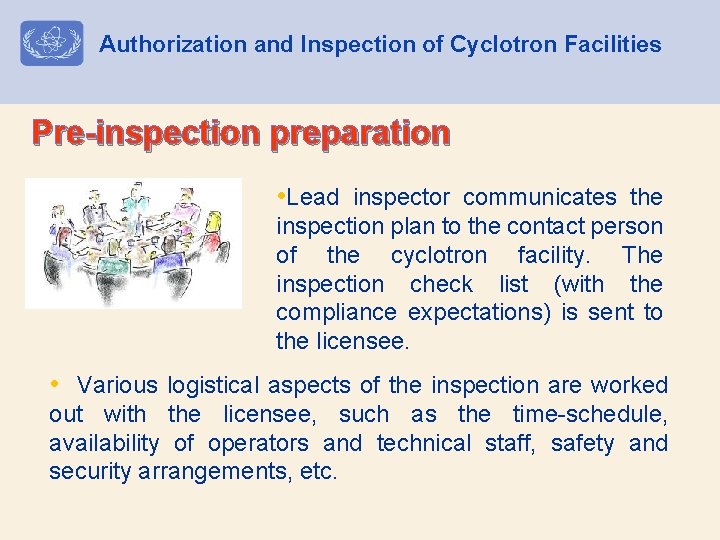 Authorization and Inspection of Cyclotron Facilities

Pre-inspection preparation

•Lead inspector communicates the inspection plan to the contact person of the cyclotron facility. The inspection check list (with the compliance expectations) is sent to the licensee.

• Various logistical aspects of the inspection are worked out with the licensee, such as the time-schedule, availability of operators and technical staff, safety and security arrangements, etc.